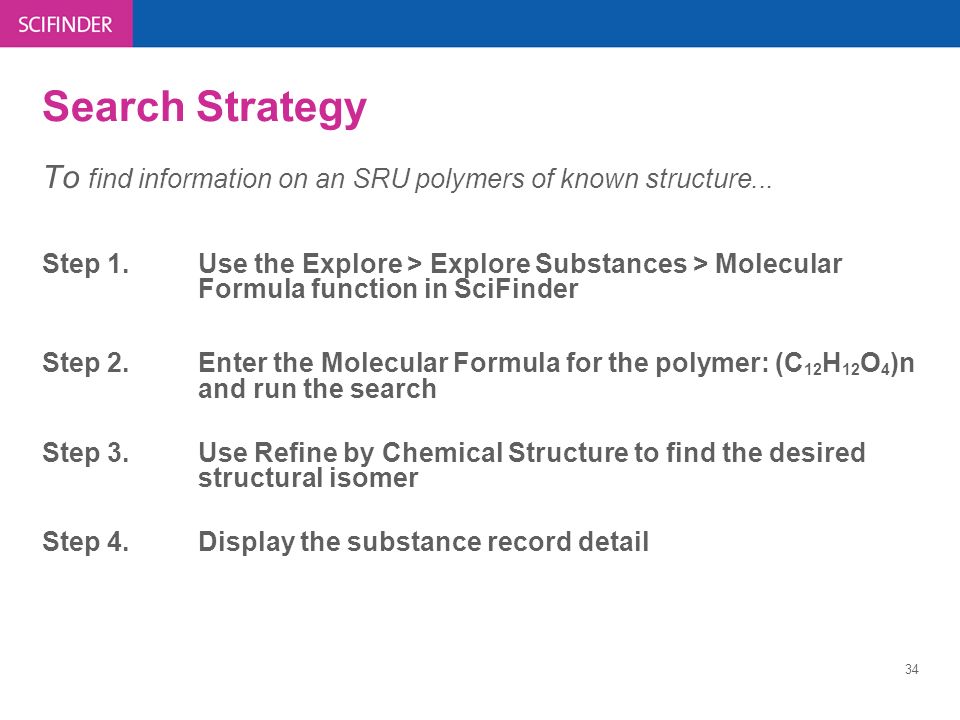 SCIFINDER

Search Strategy

To find information on an SRU polymers of known structure...

Step 1. Use the Explore > Explore Substances > Molecular Formula function in SciFinder

Step 2. Enter the Molecular Formula for the polymer: $(C_{12}H_{12}O_4)n$ and run the search

Step 3. Use Refine by Chemical Structure to find the desired structural isomer

Step 4. Display the substance record detail

34